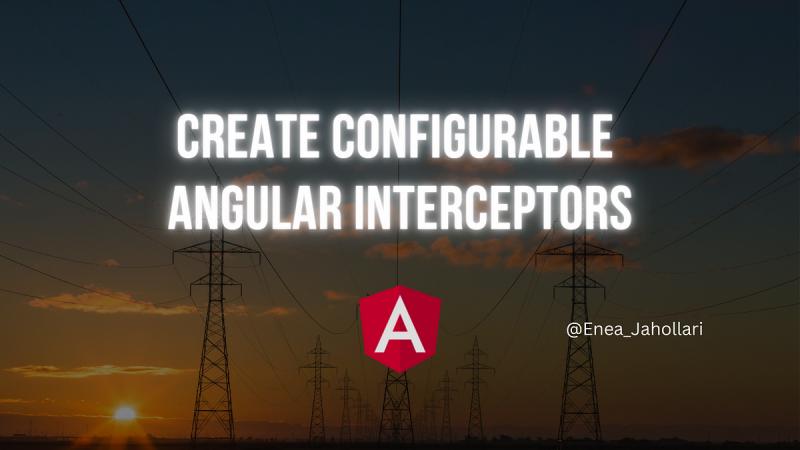 CREATE CONFIGURABLE ANGULAR INTERCEPTORS

A

@Enea_Jahollari